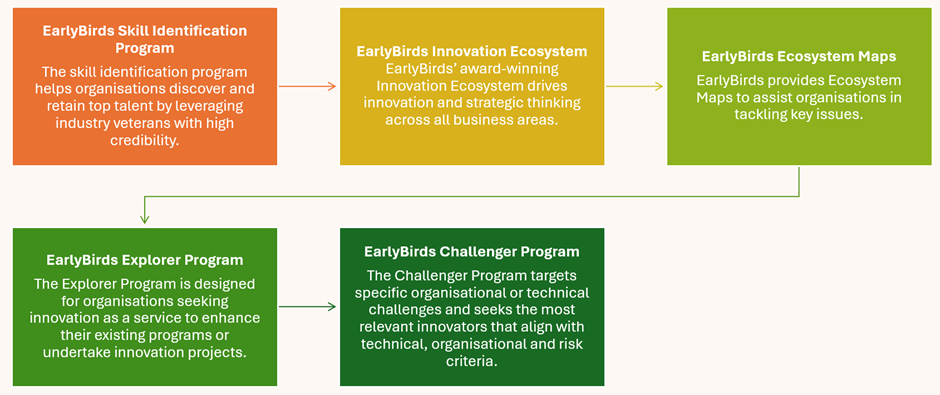 EarlyBirds Skill Identification Program

The skill identification program helps organisations discover and retain top talent by leveraging industry veterans with high credibility.

EarlyBirds Innovation Ecosystem

EarlyBirds' award-winning Innovation Ecosystem drives innovation and strategic thinking across all business areas.

EarlyBirds Ecosystem Maps

EarlyBirds provides Ecosystem Maps to assist organisations in tackling key issues.

EarlyBirds Explorer Program

The Explorer Program is designed for organisations seeking innovation as a service to enhance their existing programs or undertake innovation projects.

EarlyBirds Challenger Program

The Challenger Program targets specific organisational or technical challenges and seeks the most relevant innovators that align with technical, organisational and risk criteria.